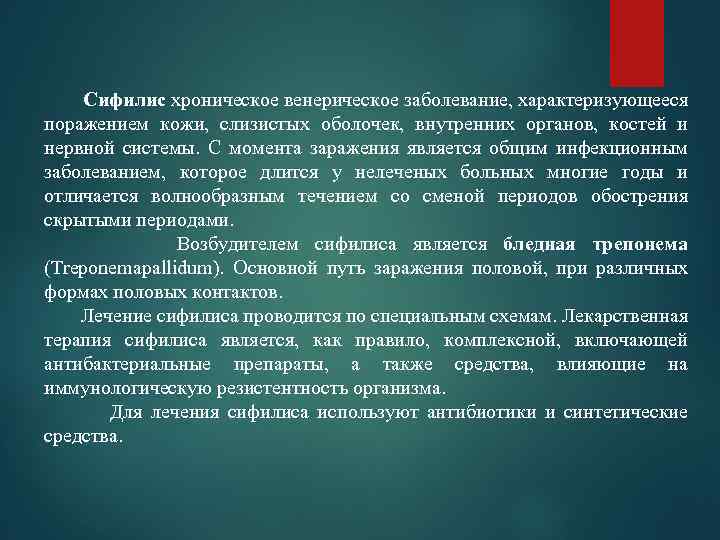 Сифилис хроническое венерическое заболевание, характеризующееся поражением кожи, слизистых оболочек, внутренних органов, костей и нервной системы. С момента заражения является общим инфекционным заболеванием, которое длится у нелеченых больных многие годы и отличается волнообразным течением со сменой периодов обострения скрытыми периодами.

Возбудителем сифилиса является бледная трепонема (Treponemapallidum). Основной путь заражения половой, при различных формах половых контактов.

Лечение сифилиса проводится по специальным схемам. Лекарственная терапия сифилиса является, как правило, комплексной, включающей антибактериальные препараты, а также средства, влияющие на иммунологическую резистентность организма.

Для лечения сифилиса используют антибиотики и синтетические средства.